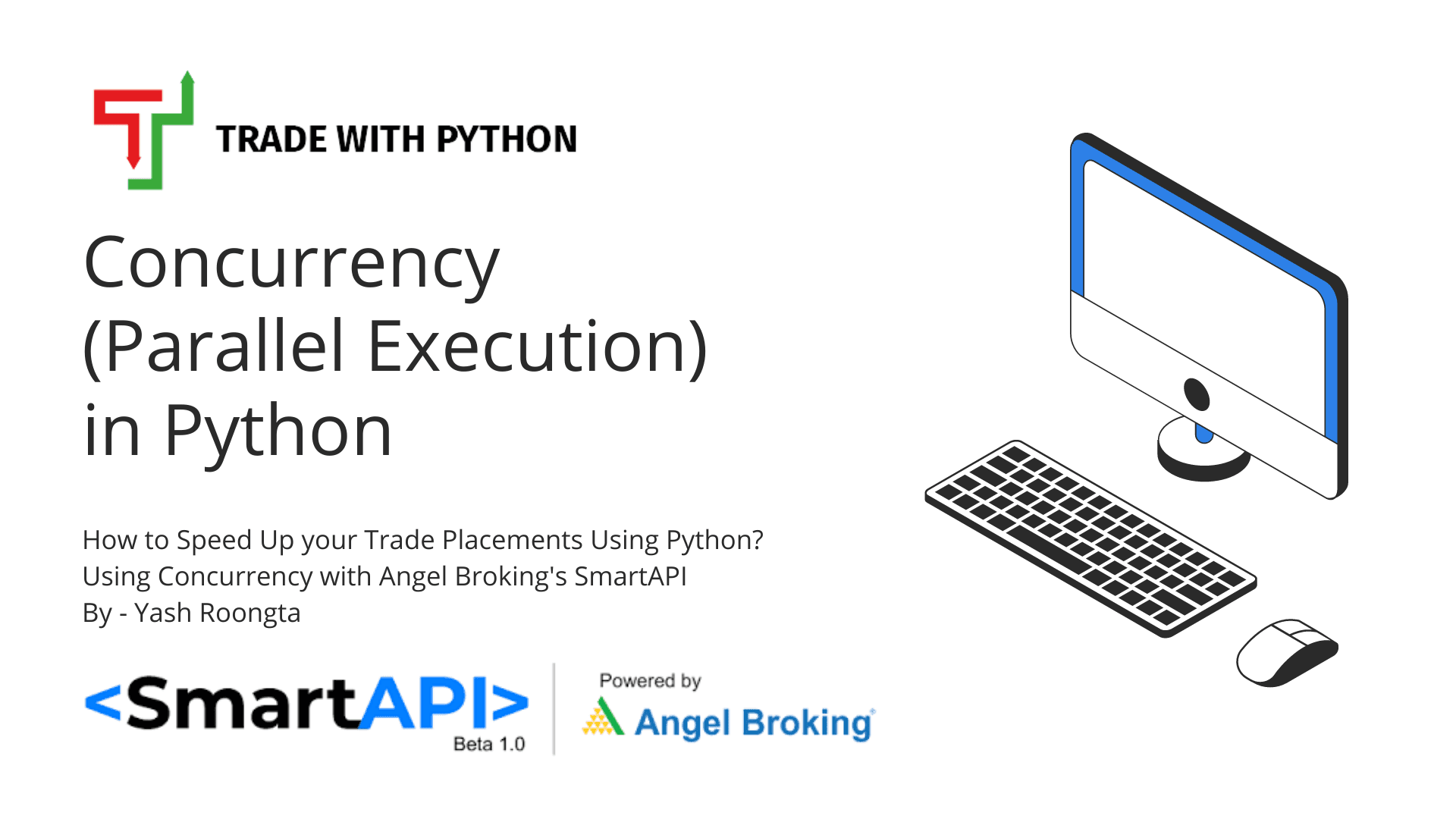 TRADE WITH PYTHON

Concurrency
(Parallel Execution)
in Python

How to Speed Up your Trade Placements Using Python?
Using Concurrency with Angel Broking's SmartAPI
By - Yash Roongta

<SmartAPI>
Beta 1.0

Powered by
Angel Broking